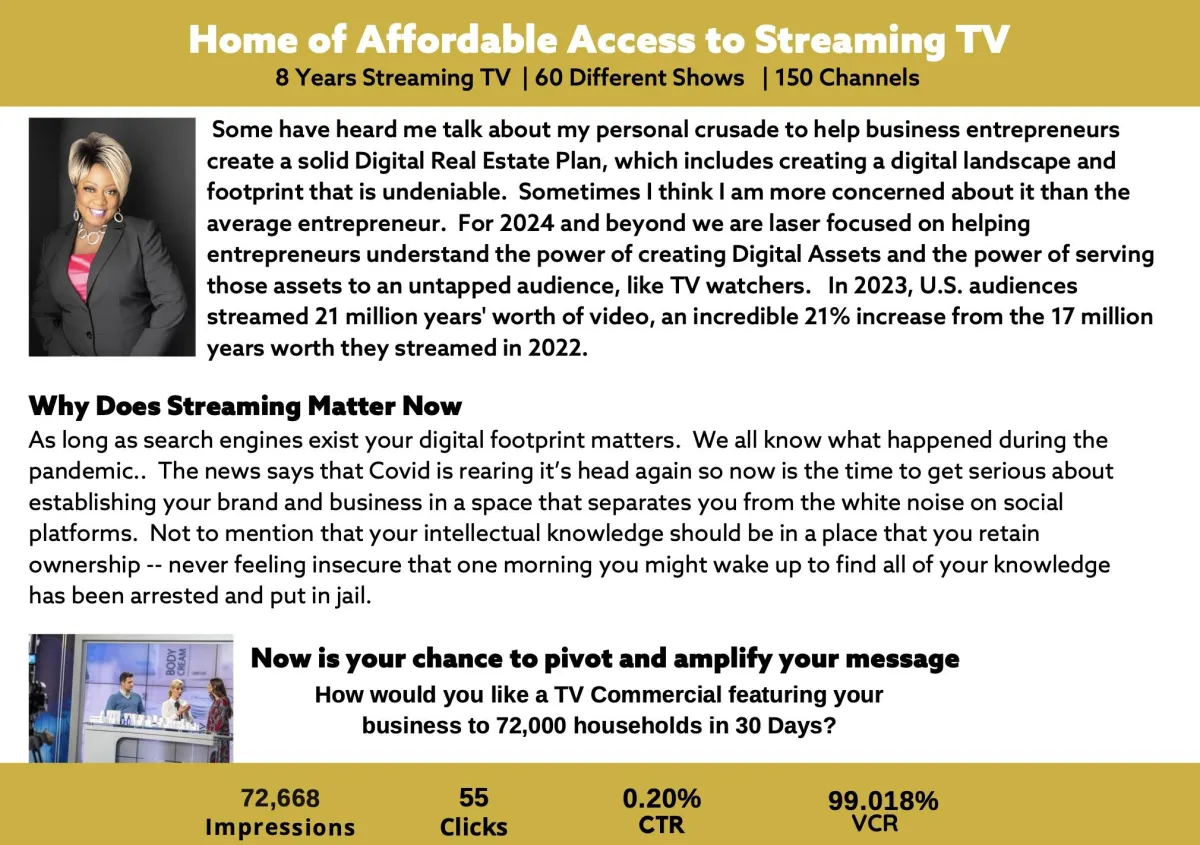 Home of Affordable Access to Streaming TV
8 Years Streaming TV | 60 Different Shows | 150 Channels

Some have heard me talk about my personal crusade to help business entrepreneurs create a solid Digital Real Estate Plan, which includes creating a digital landscape and footprint that is undeniable. Sometimes I think I am more concerned about it than the average entrepreneur. For 2024 and beyond we are laser focused on helping entrepreneurs understand the power of creating Digital Assets and the power of serving those assets to an untapped audience, like TV watchers. In 2023, U.S. audiences streamed 21 million years' worth of video, an incredible 21% increase from the 17 million years worth they streamed in 2022.

Why Does Streaming Matter Now
As long as search engines exist your digital footprint matters. We all know what happened during the pandemic.. The news says that Covid is rearing it's head again so now is the time to get serious about establishing your brand and business in a space that separates you from the white noise on social platforms. Not to mention that your intellectual knowledge should be in a place that you retain ownership -- never feeling insecure that one morning you might wake up to find all of your knowledge has been arrested and put in jail.

BODY DREAM

Now is your chance to pivot and amplify your message
How would you like a TV Commercial featuring your business to 72,000 households in 30 Days?

72,668
Impressions

55
Clicks

0.20%
CTR

99.018%
VCR